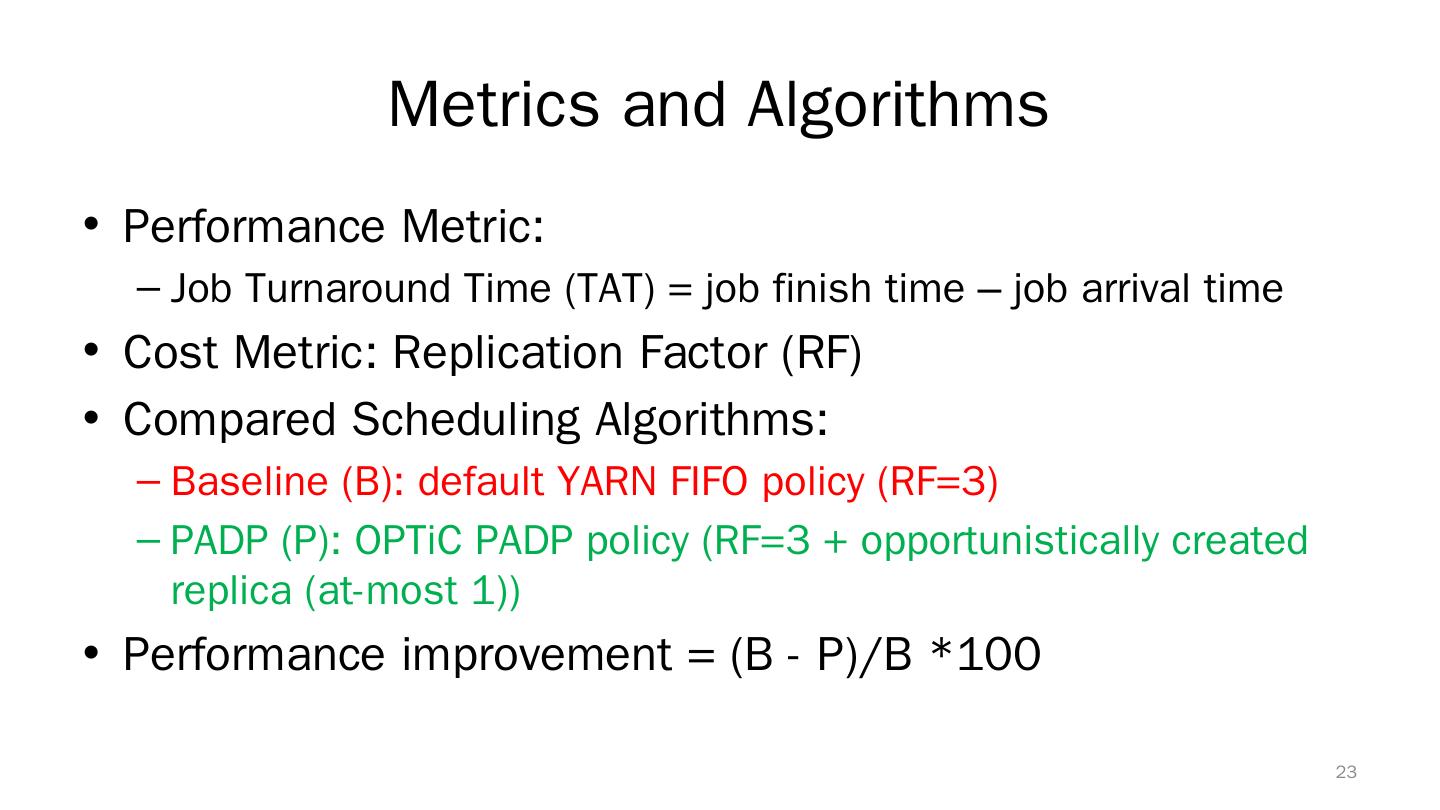 Metrics and Algorithms

• Performance Metric:
– Job Turnaround Time (TAT) = job finish time – job arrival time
• Cost Metric: Replication Factor (RF)
• Compared Scheduling Algorithms:
– Baseline (B): default YARN FIFO policy (RF=3)
– PADP (P): OPTiC PADP policy (RF=3 + opportunistically created replica (at-most 1))
• Performance improvement = (B - P)/B *100

23